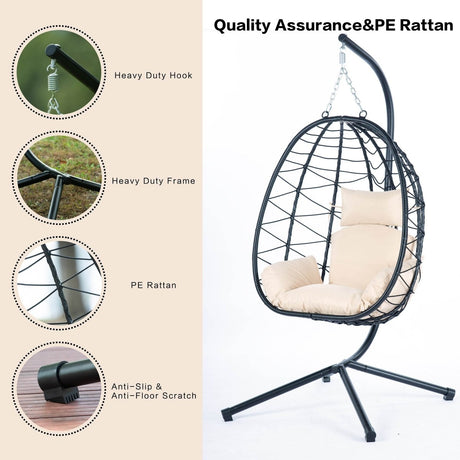 Quality Assurance&PE Rattan

Heavy Duty Hook

Heavy Duty Frame

PE Rattan

Anti-Slip & Anti-Floor Scratch